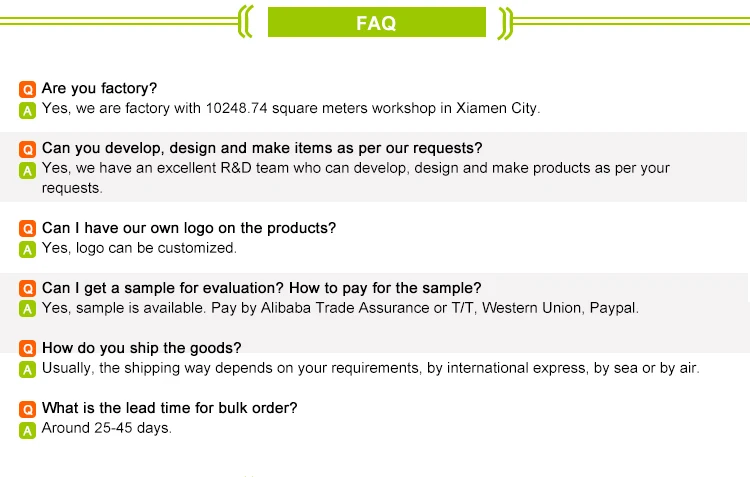 FAQ

Q Are you factory?
A Yes, we are factory with 10248.74 square meters workshop in Xiamen City.

Q Can you develop, design and make items as per our requests?
A Yes, we have an excellent R&D team who can develop, design and make products as per your requests.

Q Can I have our own logo on the products?
A Yes, logo can be customized.

Q Can I get a sample for evaluation? How to pay for the sample?
A Yes, sample is available. Pay by Alibaba Trade Assurance or T/T, Western Union, Paypal.

Q How do you ship the goods?
A Usually, the shipping way depends on your requirements, by international express, by sea or by air.

Q What is the lead time for bulk order?
A Around 25-45 days.